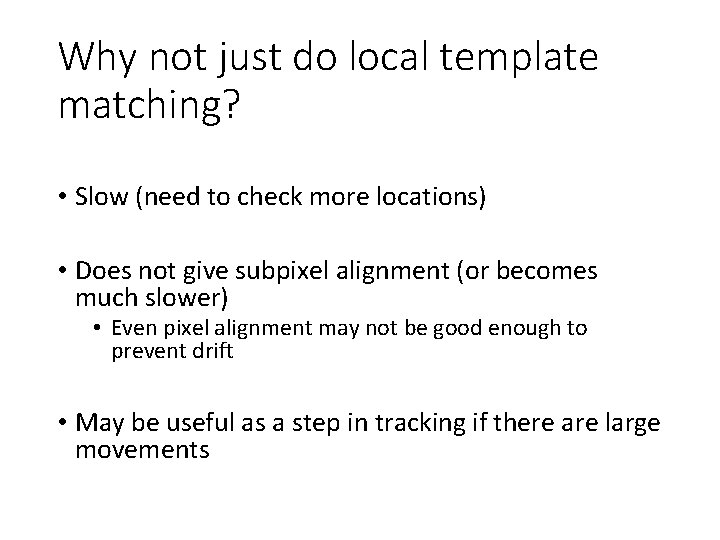 Why not just do local template matching?

• Slow (need to check more locations)

• Does not give subpixel alignment (or becomes much slower)
  • Even pixel alignment may not be good enough to prevent drift

• May be useful as a step in tracking if there are large movements